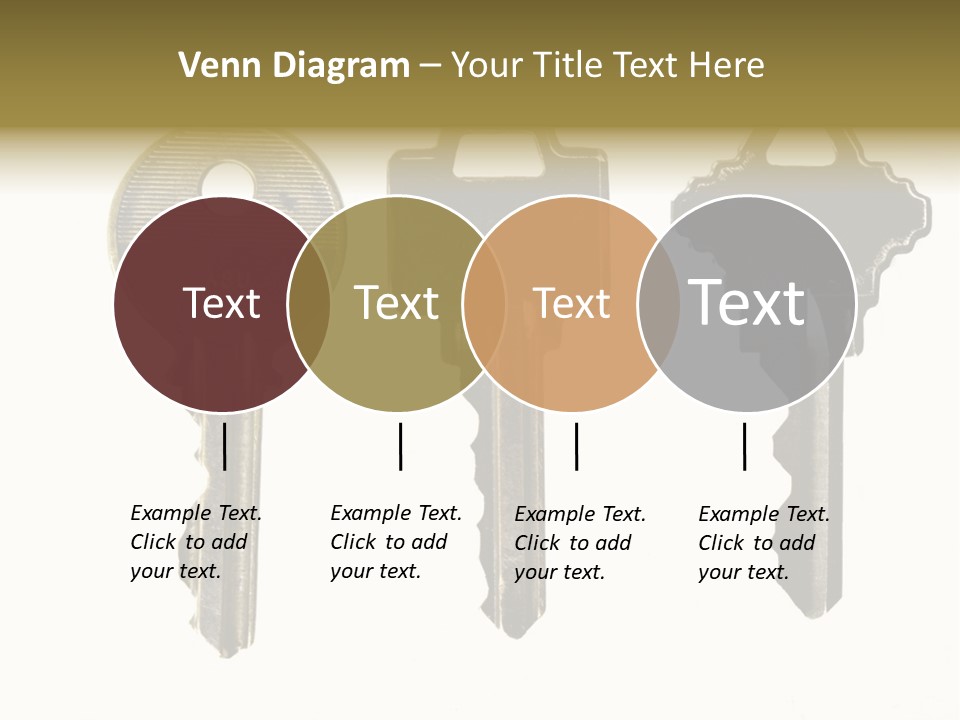 Venn Diagram – Your Title Text Here

Text

Text

Text

Text

Example Text. Click to add your text.

Example Text. Click to add your text.

Example Text. Click to add your text.

Example Text. Click to add your text.